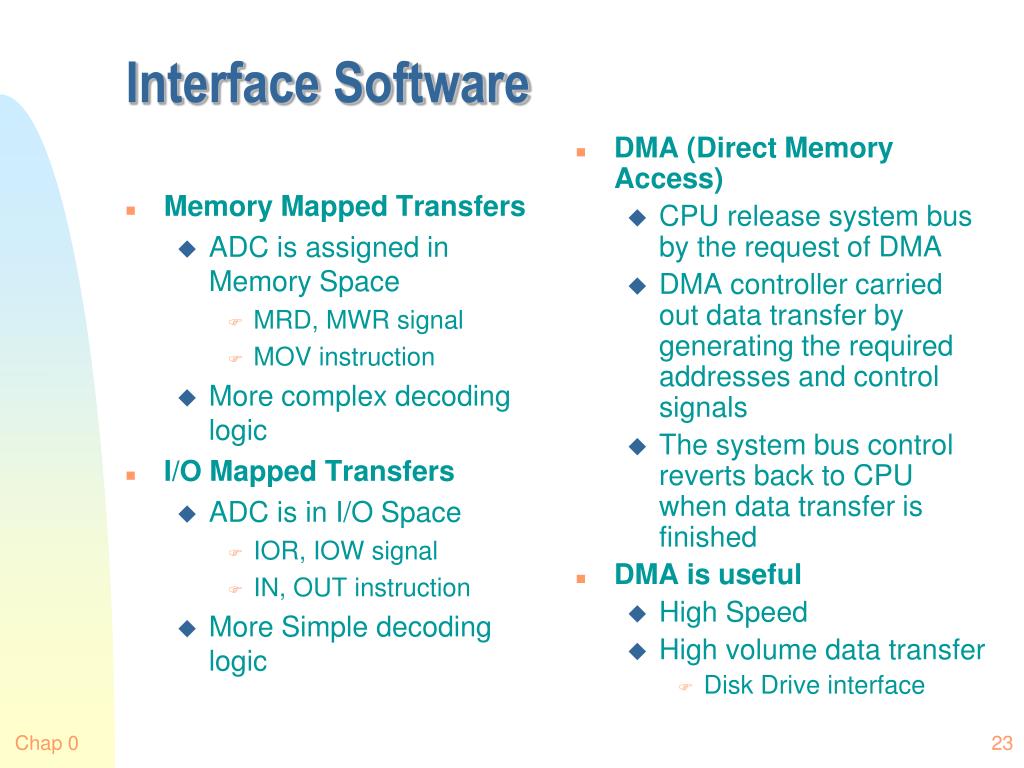 Interface Software

Memory Mapped Transfers
ADC is assigned in Memory Space
MRD, MWR signal
MOV instruction
More complex decoding logic
I/O Mapped Transfers
ADC is in I/O Space
IOR, IOW signal
IN, OUT instruction
More Simple decoding logic

DMA (Direct Memory Access)
CPU release system bus by the request of DMA
DMA controller carried out data transfer by generating the required addresses and control signals
The system bus control reverts back to CPU when data transfer is finished
DMA is useful
High Speed
High volume data transfer
Disk Drive interface

Chap 0

23